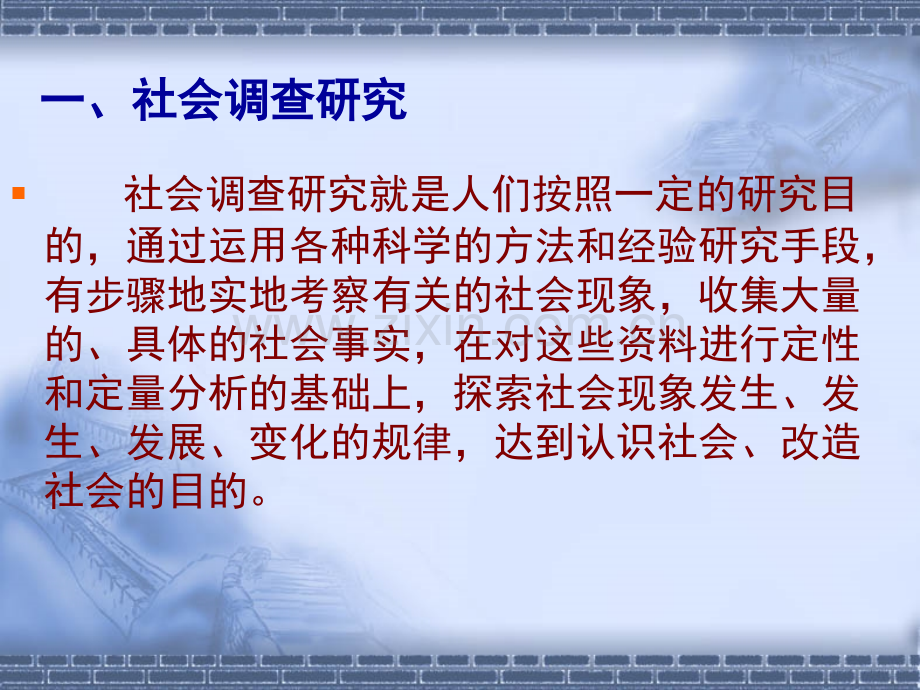 一、社会调查研究

社会调查研究就是人们按照一定的研究目的，通过运用各种科学的方法和经验研究手段，有步骤地实地考察有关的社会现象，收集大量的、具体的社会事实，在对这些资料进行定性和定量分析的基础上，探索社会现象发生、发生、发展、变化的规律，达到认识社会、改造社会的目的。

www.zixin.com.cn